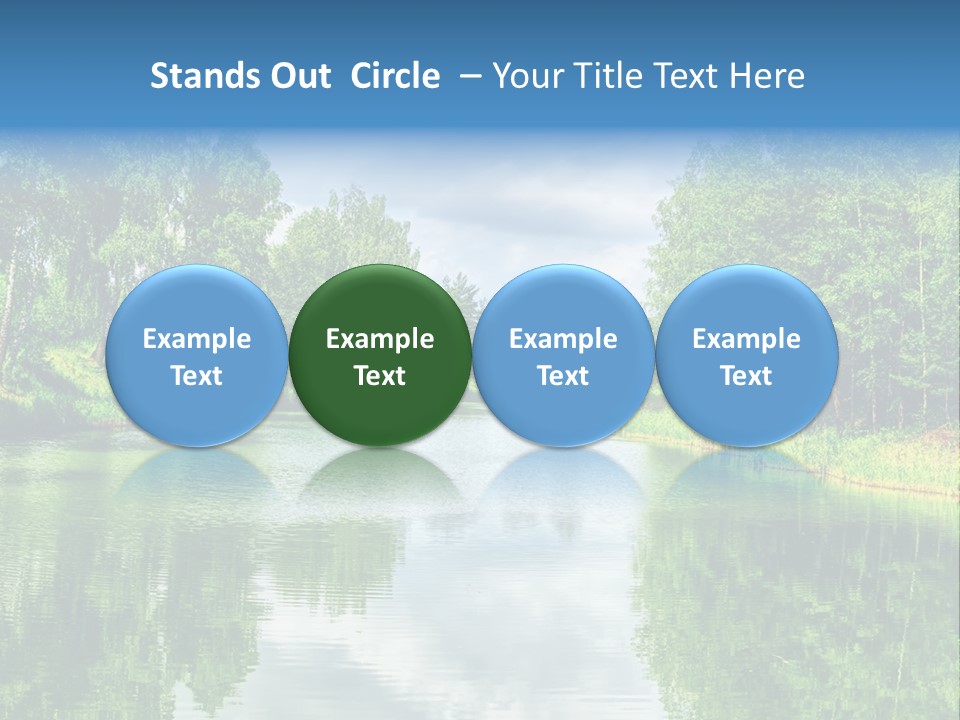 Stands Out Circle – Your Title Text Here

Example Text

Example Text

Example Text

Example Text